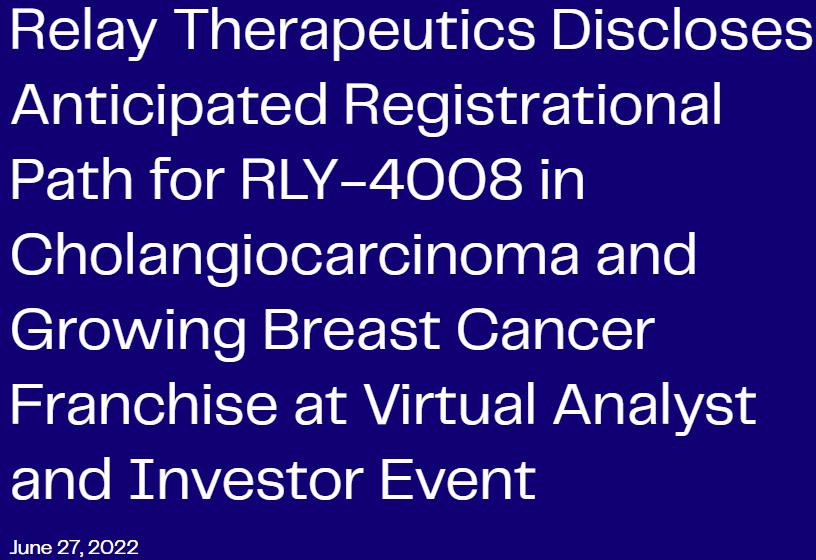 Relay Therapeutics Discloses Anticipated Registrational Path for RLY-4008 in Cholangiocarcinoma and Growing Breast Cancer Franchise at Virtual Analyst and Investor Event

June 27, 2022